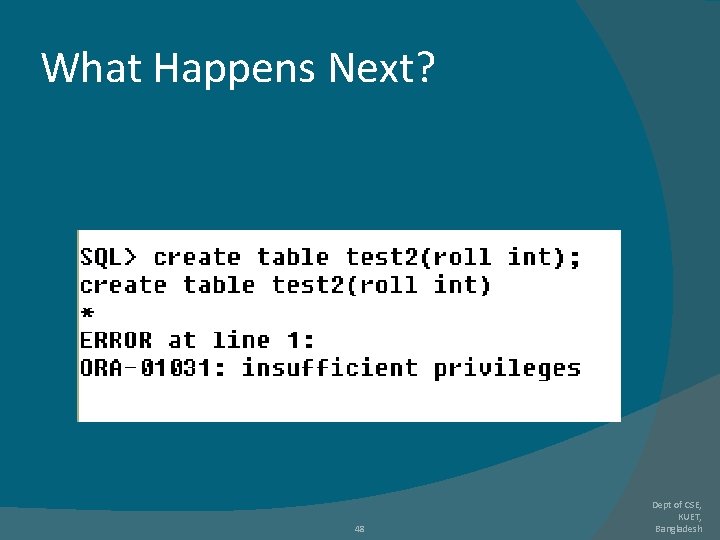 What Happens Next?

SQL> create table test2(roll int);
create table test2(roll int)
*
ERROR at line 1:
ORA-01031: insufficient privileges

48

Dept of CSE, KUET, Bangladesh